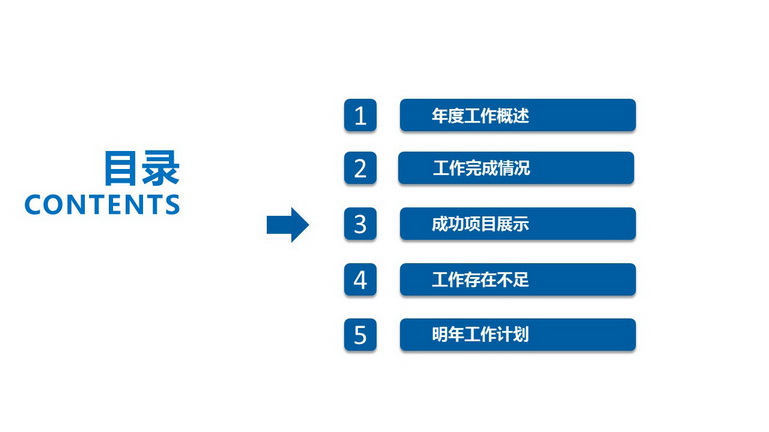 目录
CONTENTS

1 年度工作概述

2 工作完成情况

3 成功项目展示

4 工作存在不足

5 明年工作计划